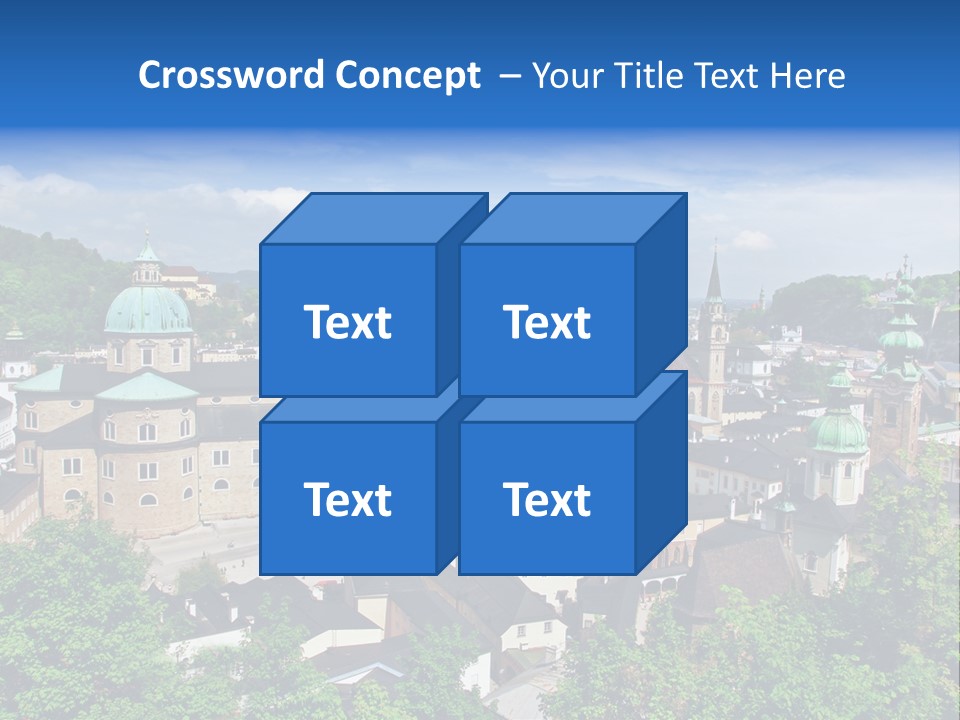 Crossword Concept – Your Title Text Here

Text

Text

Text

Text